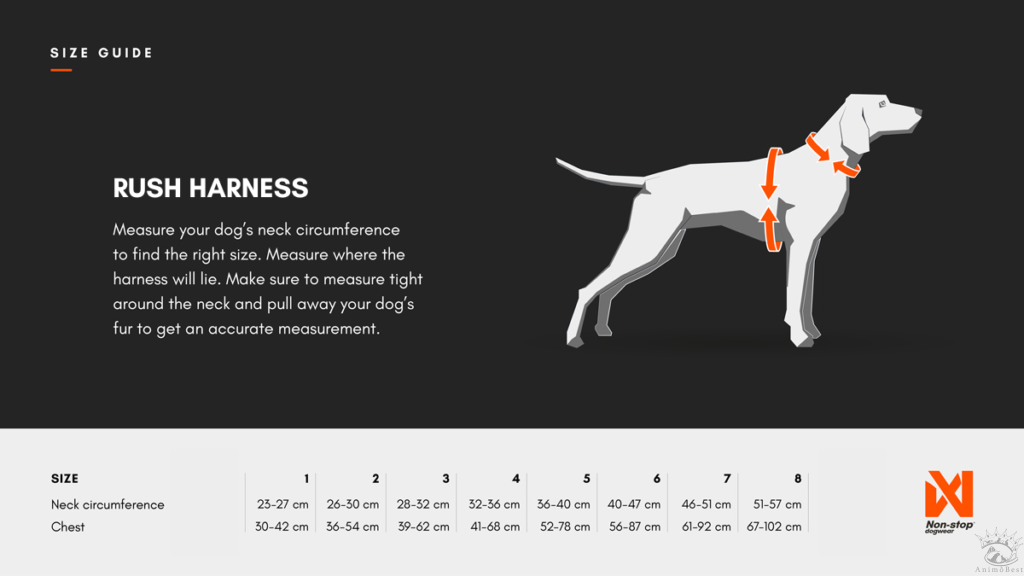 SIZE GUIDE

RUSH HARNESS

Measure your dog's neck circumference to find the right size. Measure where the harness will lie. Make sure to measure tight around the neck and pull away your dog's fur to get an accurate measurement.

| SIZE | 1 | 2 | 3 | 4 | 5 | 6 | 7 | 8 |
|---|---|---|---|---|---|---|---|---|
| Neck circumference | 23-27 cm | 26-30 cm | 28-32 cm | 32-36 cm | 36-40 cm | 40-47 cm | 46-51 cm | 51-57 cm |
| Chest | 30-42 cm | 36-54 cm | 39-62 cm | 41-68 cm | 52-78 cm | 56-87 cm | 61-92 cm | 67-102 cm |

Non-stop dogwear

AnimoBest